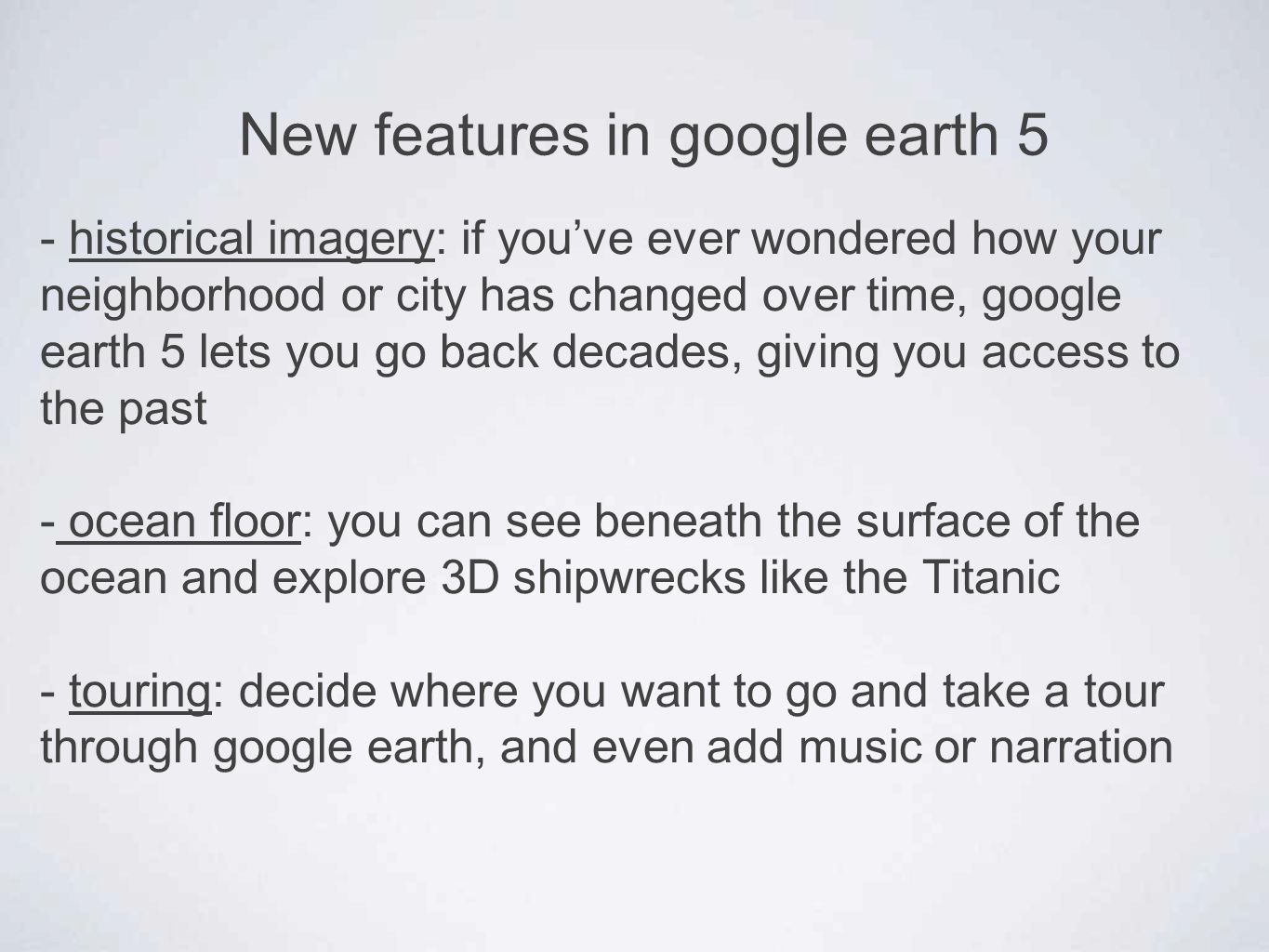 New features in google earth 5

- historical imagery: if you’ve ever wondered how your neighborhood or city has changed over time, google earth 5 lets you go back decades, giving you access to the past

- ocean floor: you can see beneath the surface of the ocean and explore 3D shipwrecks like the Titanic

- touring: decide where you want to go and take a tour through google earth, and even add music or narration